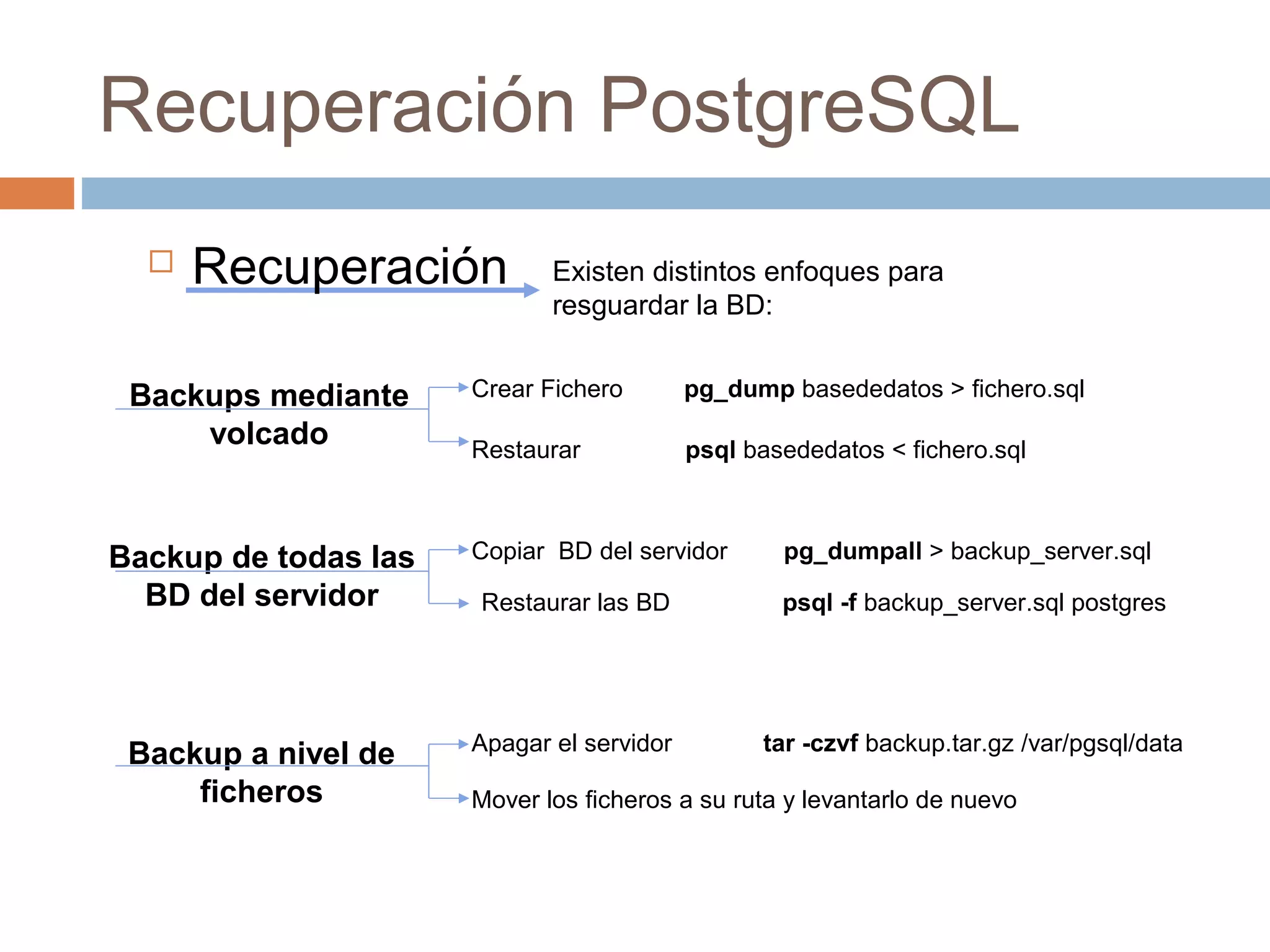 Recuperación PostgreSQL

Recuperación

Existen distintos enfoques para resguardar la BD:

Backups mediante volcado

Crear Fichero pg_dump basededatos > fichero.sql

Restaurar psql basededatos < fichero.sql

Backup de todas las BD del servidor

Copiar BD del servidor pg_dumpall > backup_server.sql

Restaurar las BD psql -f backup_server.sql postgres

Backup a nivel de ficheros

Apagar el servidor tar -czvf backup.tar.gz /var/pgsql/data

Mover los ficheros a su ruta y levantarlo de nuevo